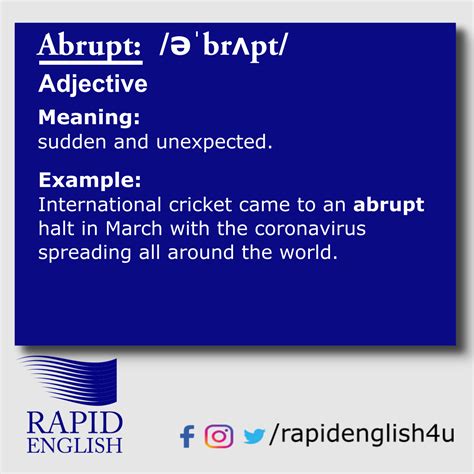 Abrupt: /əˈbrʌpt/

Adjective

Meaning:
sudden and unexpected.

Example:
International cricket came to an abrupt halt in March with the coronavirus spreading all around the world.

RAPID ENGLISH

/rapidenglish4u